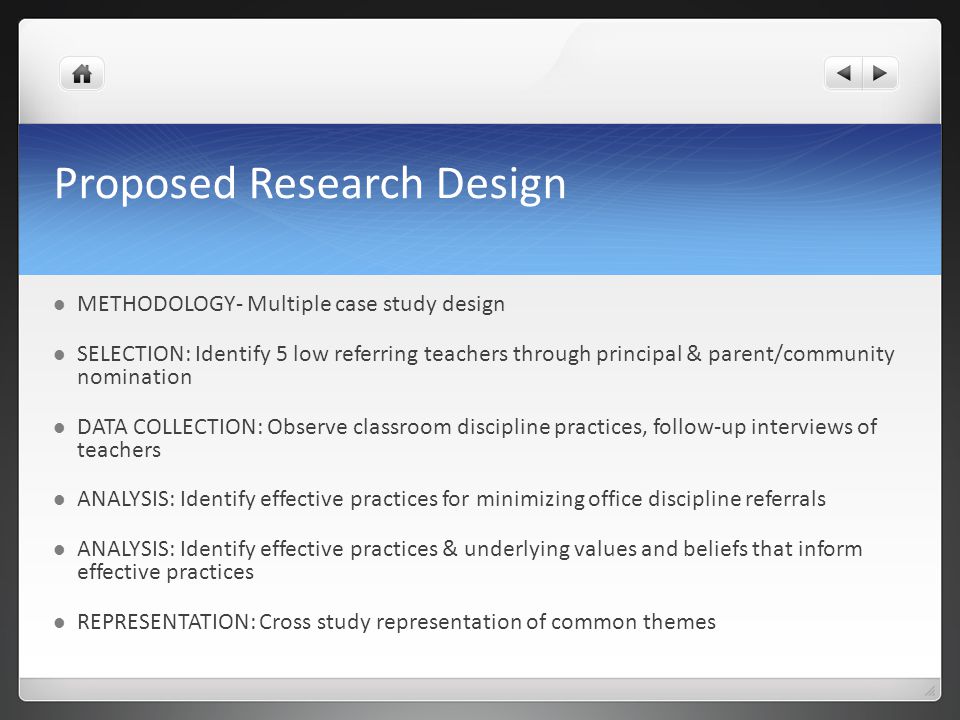 Proposed Research Design

- METHODOLOGY- Multiple case study design
- SELECTION: Identify 5 low referring teachers through principal & parent/community nomination
- DATA COLLECTION: Observe classroom discipline practices, follow-up interviews of teachers
- ANALYSIS: Identify effective practices for minimizing office discipline referrals
- ANALYSIS: Identify effective practices & underlying values and beliefs that inform effective practices
- REPRESENTATION: Cross study representation of common themes